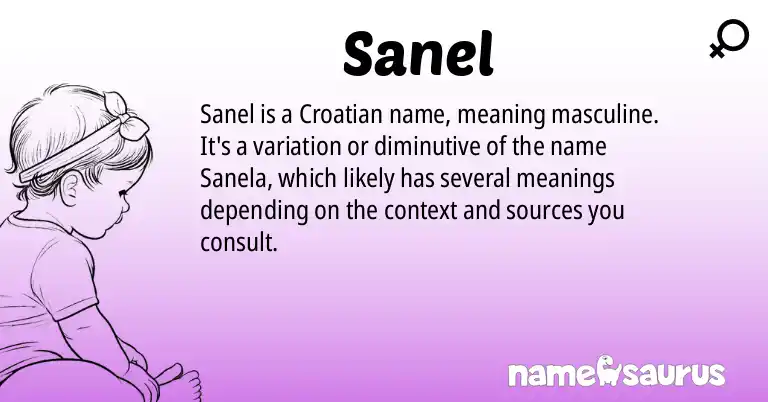 Sanel

Sanel is a Croatian name, meaning masculine. It's a variation or diminutive of the name Sanela, which likely has several meanings depending on the context and sources you consult.

namesaurus